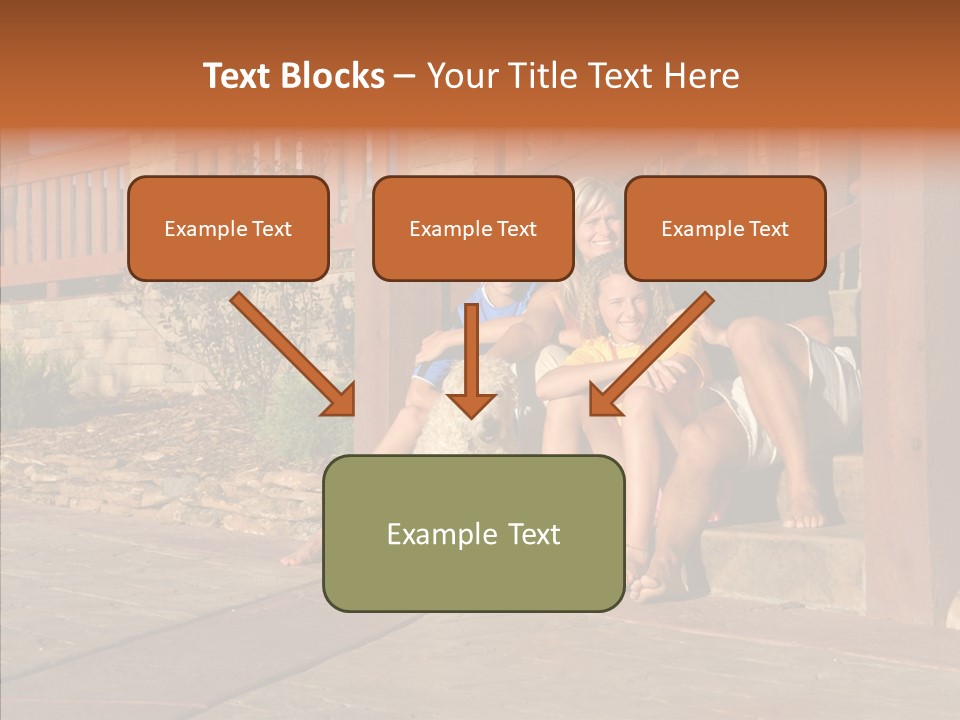 Text Blocks – Your Title Text Here

Example Text

Example Text

Example Text

Example Text